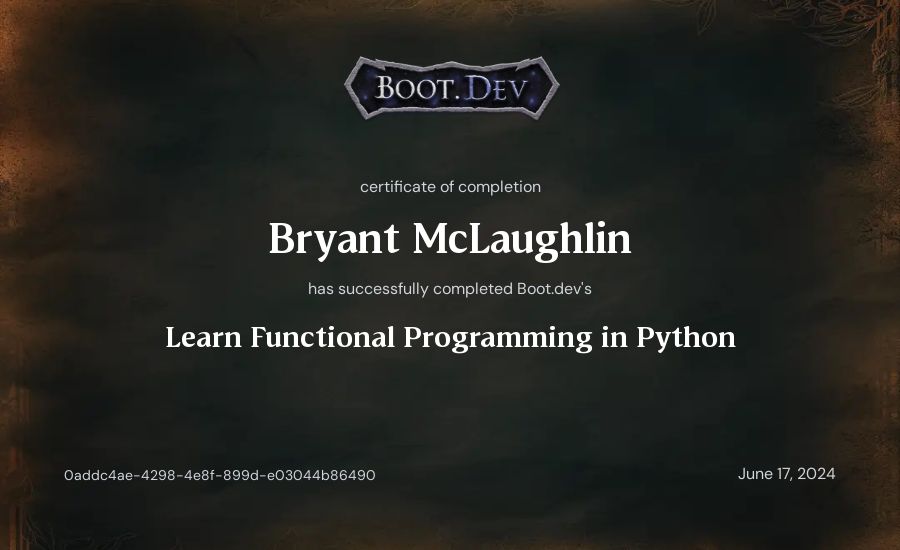 BOOT.DEV

certificate of completion

Bryant McLaughlin

has successfully completed Boot.dev's

Learn Functional Programming in Python

0addc4ae-4298-4e8f-899d-e03044b86490

June 17, 2024